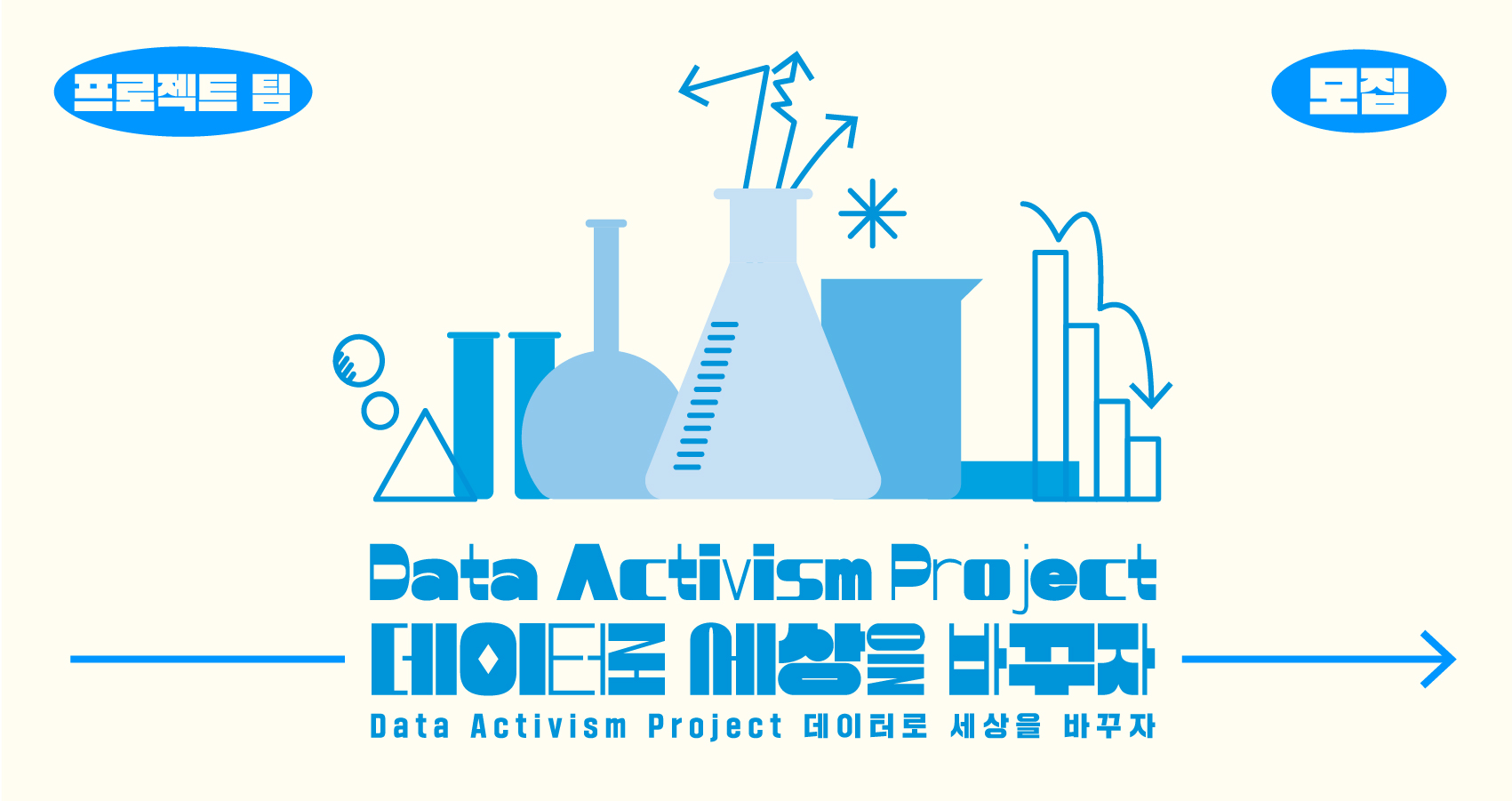 프로젝트 팀

모집

Data Activism Project

데이터로 세상을 바꾸자

Data Activism Project 데이터로 세상을 바꾸자